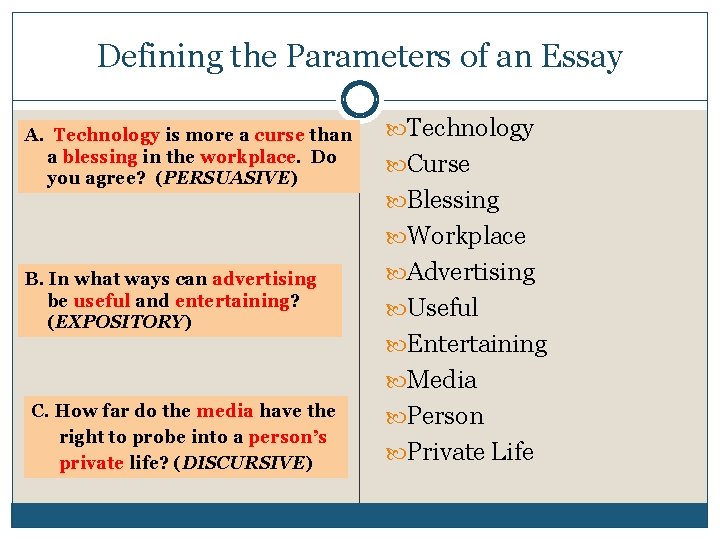 Defining the Parameters of an Essay

A. Technology is more a curse than a blessing in the workplace. Do you agree? (PERSUASIVE)

B. In what ways can advertising be useful and entertaining? (EXPOSITORY)

C. How far do the media have the right to probe into a person's private life? (DISCURSIVE)

Technology
Curse
Blessing
Workplace
Advertising
Useful
Entertaining
Media
Person
Private Life